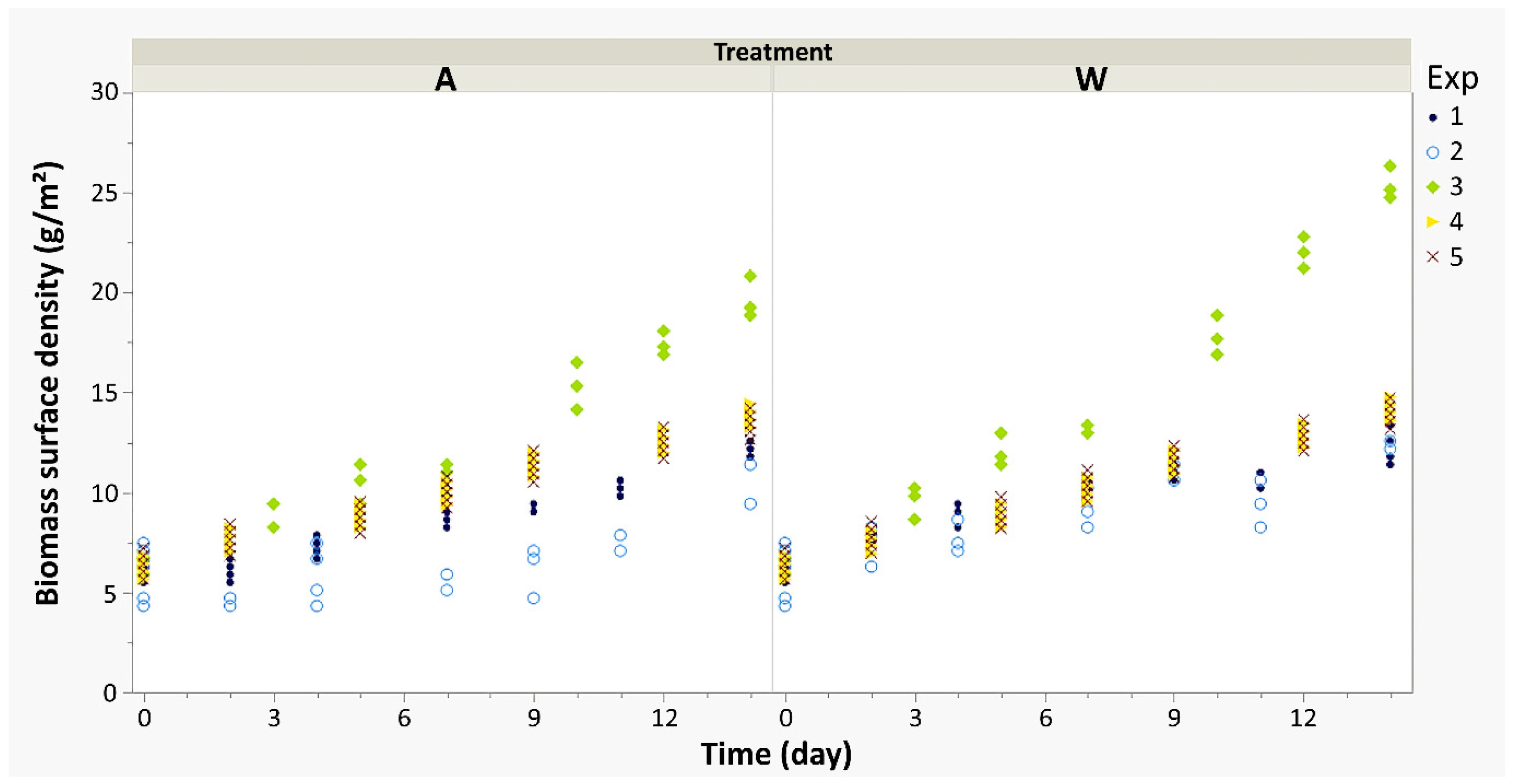 Treatment
A
W
Exp
1
2
3
4
5
Biomass surface density (g/m²)
30
25
20
15
10
5
0
0
3
6
9
12
0
3
6
9
12
Time (day)